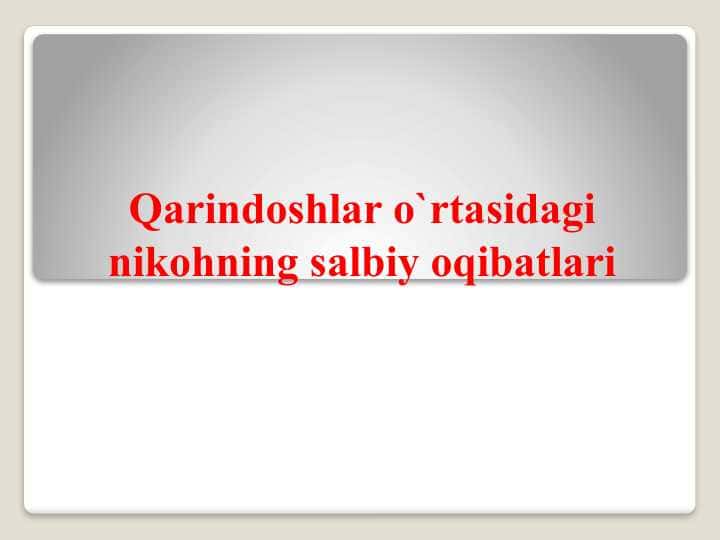 Qarindoshlar o`rtasidagi nikohning salbiy oqibatlari